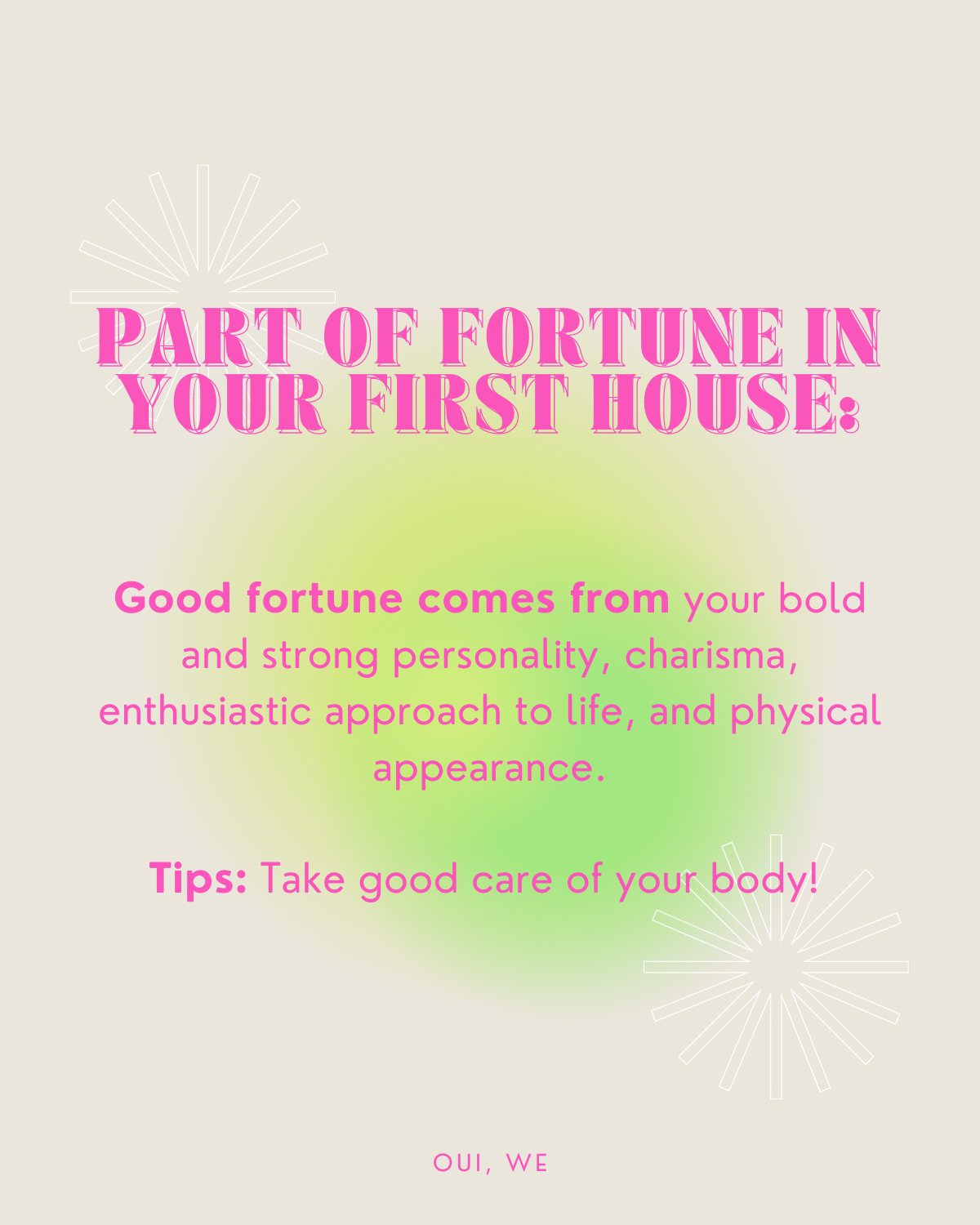 PART OF FORTUNE IN YOUR FIRST HOUSE:

Good fortune comes from your bold and strong personality, charisma, enthusiastic approach to life, and physical appearance.

Tips: Take good care of your body!

OUI, WE